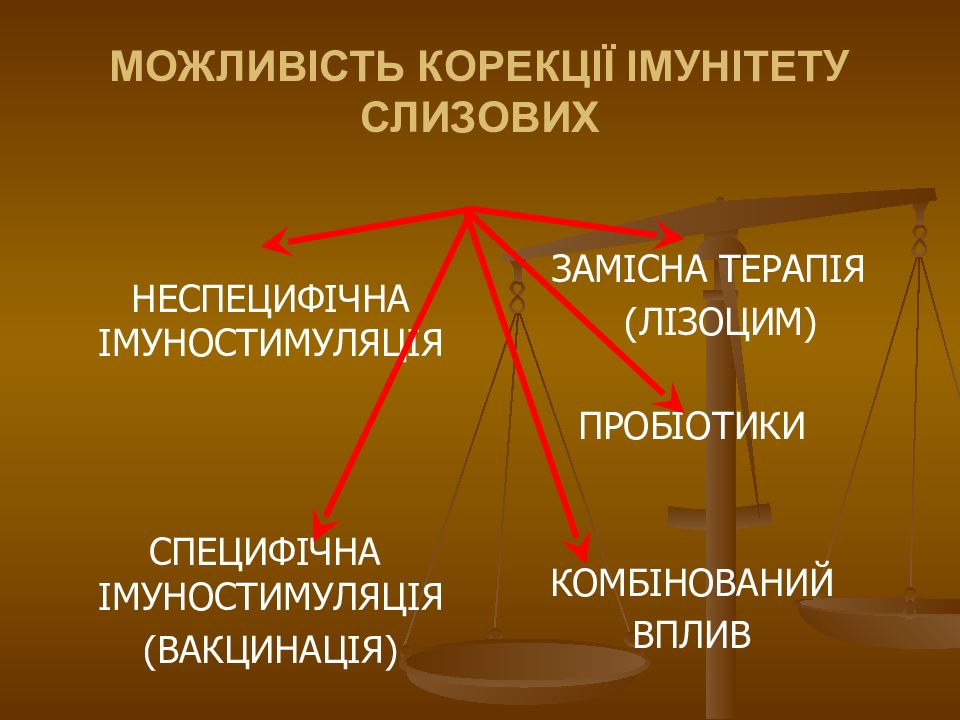 МОЖЛИВІСТЬ КОРЕКЦІЇ ІМУНІТЕТУ СЛИЗОВИХ

НЕСПЕЦИФІЧНА ІМУНОСТИМУЛЯЦІЯ

ЗАМІСНА ТЕРАПІЯ (ЛІЗОЦИМ)

ПРОБІОТИКИ

СПЕЦИФІЧНА ІМУНОСТИМУЛЯЦІЯ (ВАКЦИНАЦІЯ)

КОМБІНОВАНИЙ ВПЛИВ